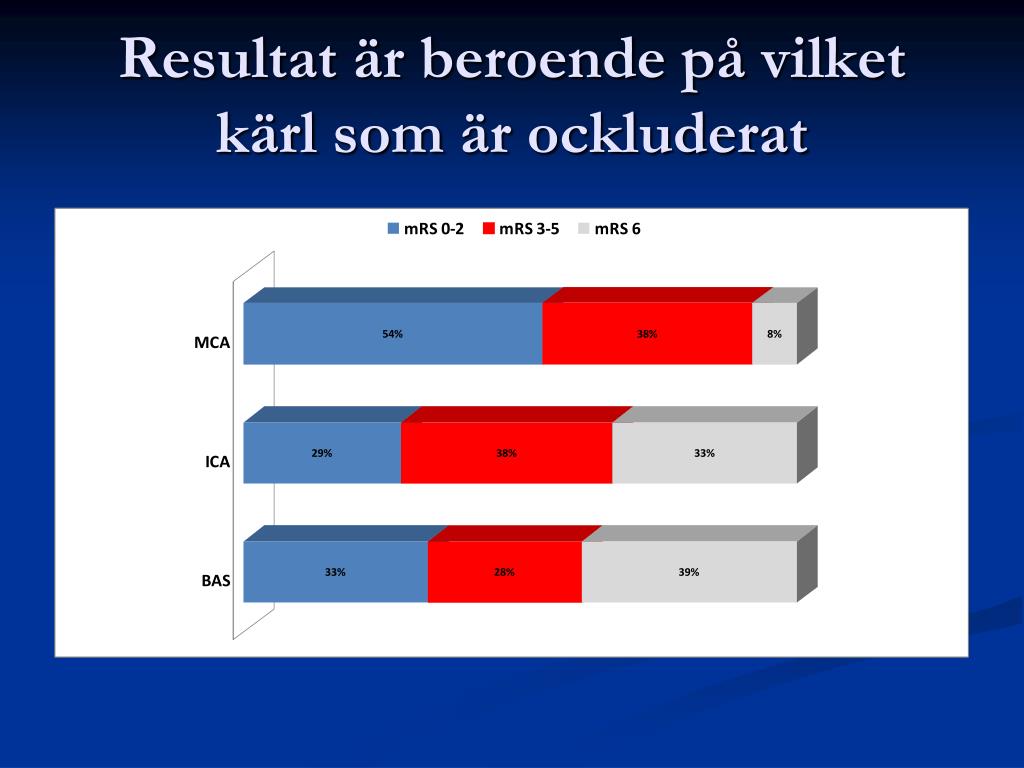 Resultat är beroende på vilket kärl som är ockluderat

mRS 0-2 mRS 3-5 mRS 6

MCA 54% 38% 8%

ICA 29% 38% 33%

BAS 33% 28% 39%